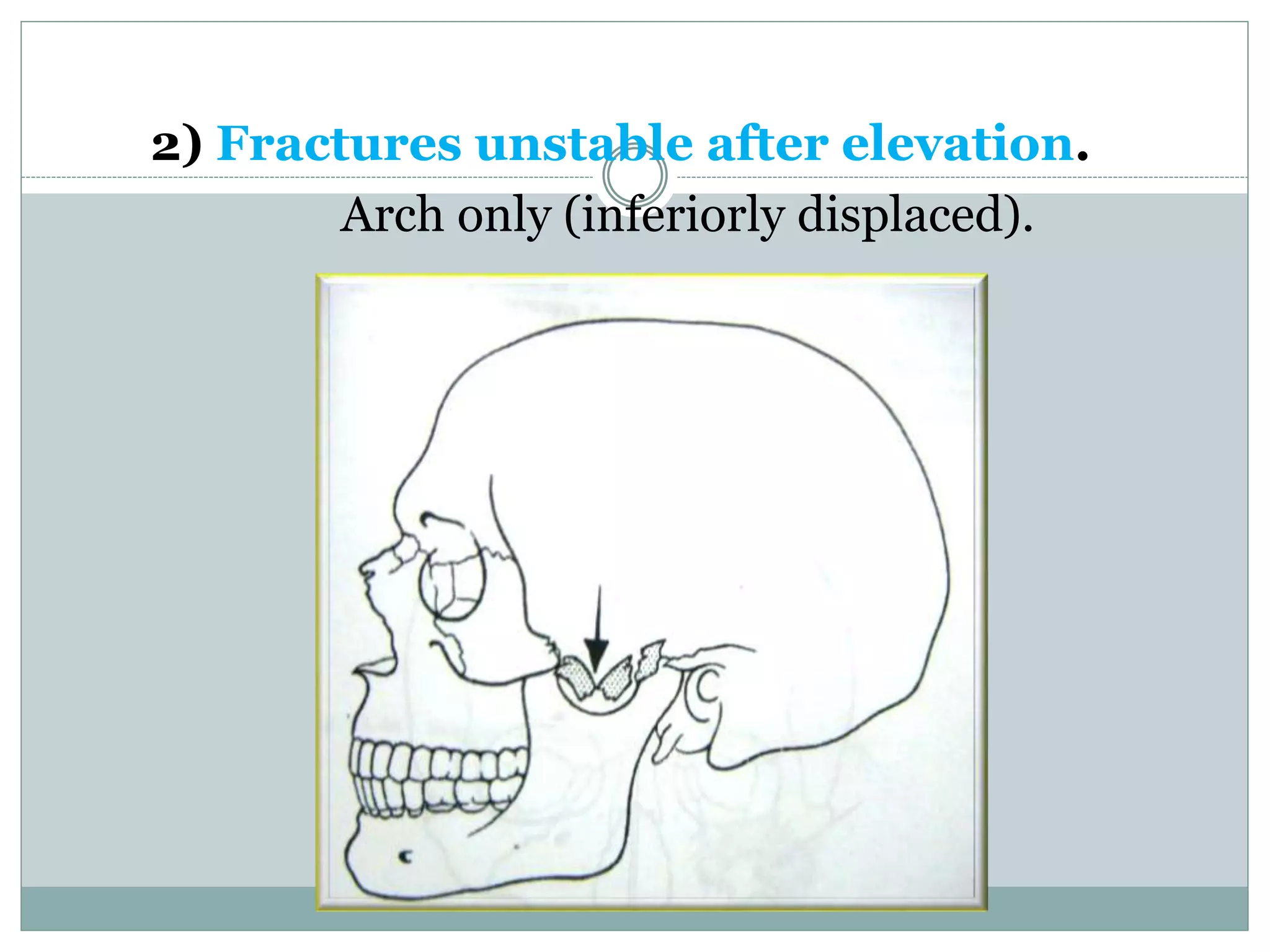 2) Fractures unstable after elevation.

Arch only (inferiorly displaced).